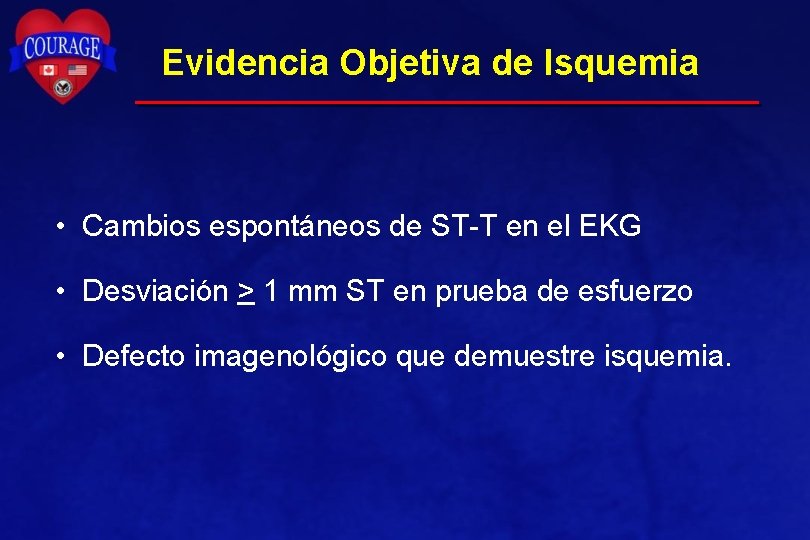 COURAGE

Evidencia Objetiva de Isquemia

• Cambios espontáneos de ST-T en el EKG

• Desviación $\geq$ 1 mm ST en prueba de esfuerzo

• Defecto imagenológico que demuestre isquemia.